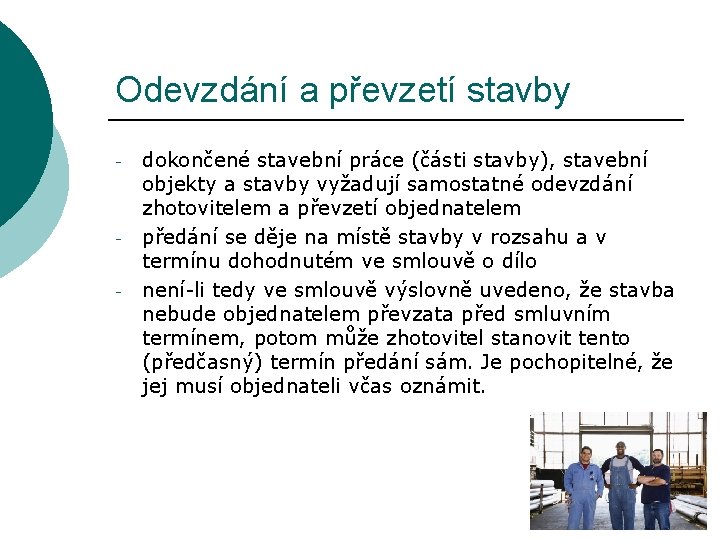 Odevzdání a převzetí stavby

- dokončené stavební práce (části stavby), stavební objekty a stavby vyžadují samostatné odevzdání zhotovitelem a převzetí objednatelem
- předání se děje na místě stavby v rozsahu a v termínu dohodnutém ve smlouvě o dílo
- není-li tedy ve smlouvě výslovně uvedeno, že stavba nebude objednatelem převzata před smluvním termínem, potom může zhotovitel stanovit tento (předčasný) termín předání sám. Je pochopitelné, že jej musí objednateli včas oznámit.